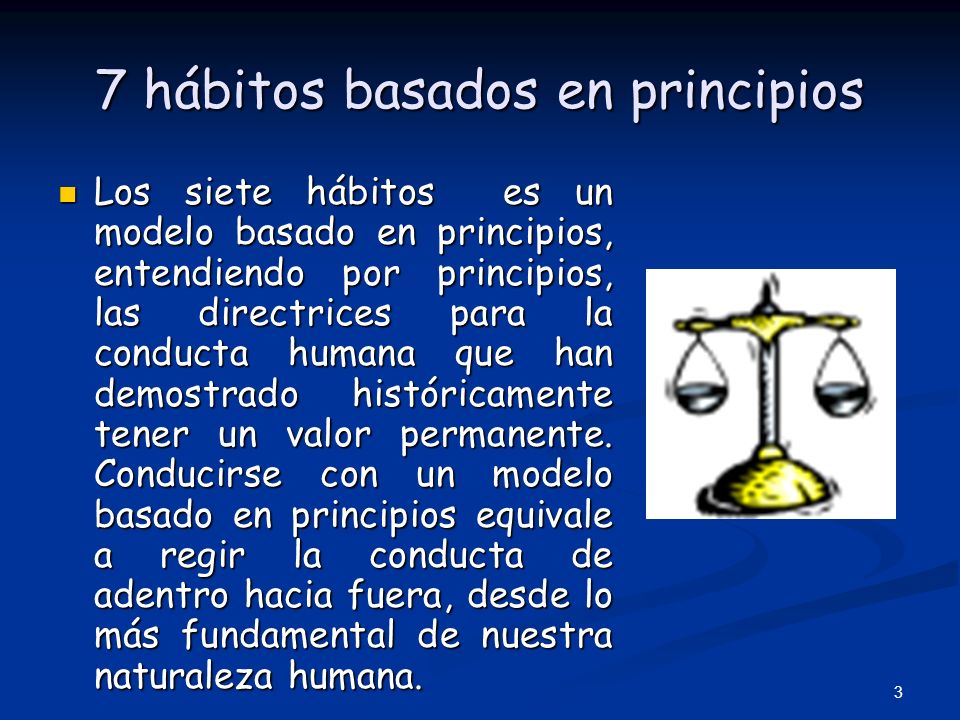 7 hábitos basados en principios

Los siete hábitos es un modelo basado en principios, entendiendo por principios, las directrices para la conducta humana que han demostrado históricamente tener un valor permanente. Conducirse con un modelo basado en principios equivale a regir la conducta de adentro hacia fuera, desde lo más fundamental de nuestra naturaleza humana.

3